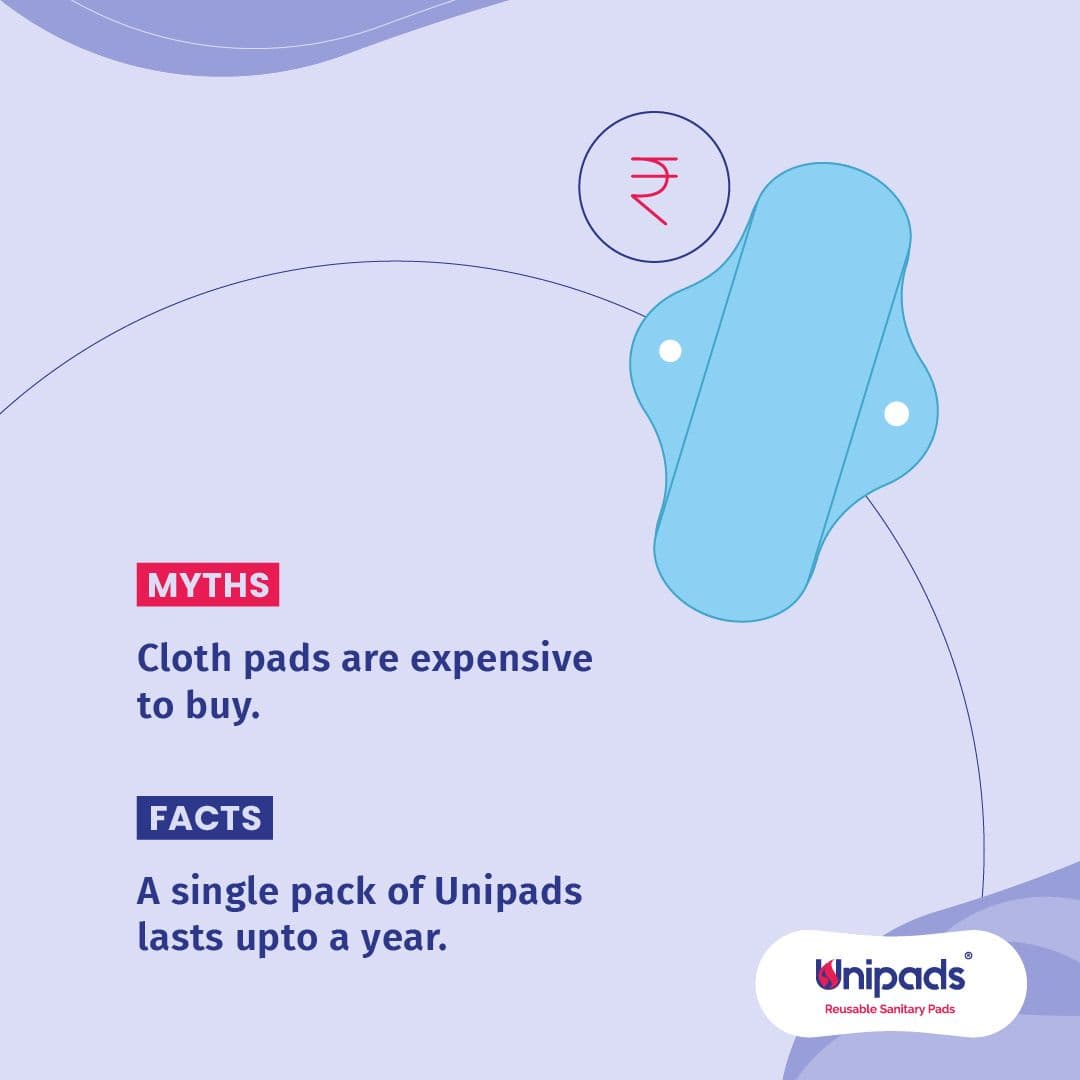 ₹

MYTHS

Cloth pads are expensive to buy.

FACTS

A single pack of Unipads lasts upto a year.

Unipads®
Reusable Sanitary Pads